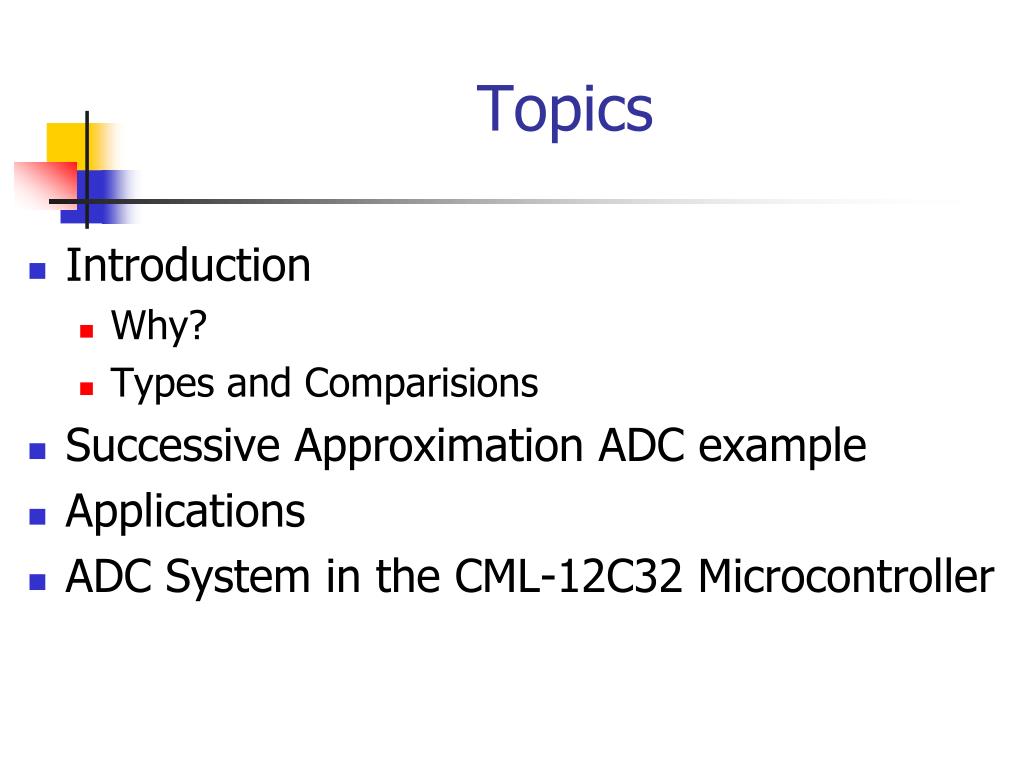 Topics

- Introduction
  - Why?
  - Types and Comparisions
- Successive Approximation ADC example
- Applications
- ADC System in the CML-12C32 Microcontroller